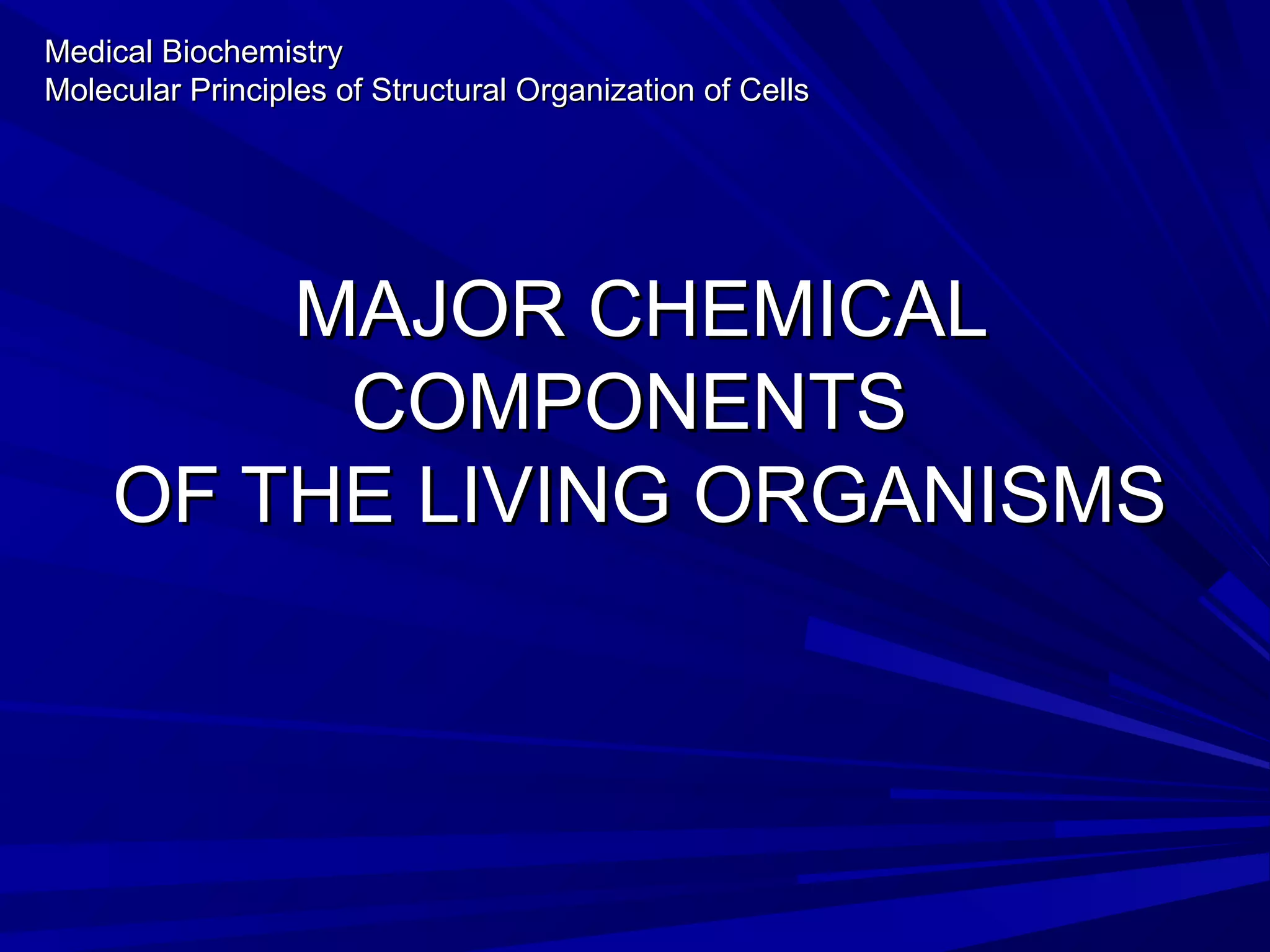 Medical Biochemistry
Molecular Principles of Structural Organization of Cells

MAJOR CHEMICAL COMPONENTS OF THE LIVING ORGANISMS